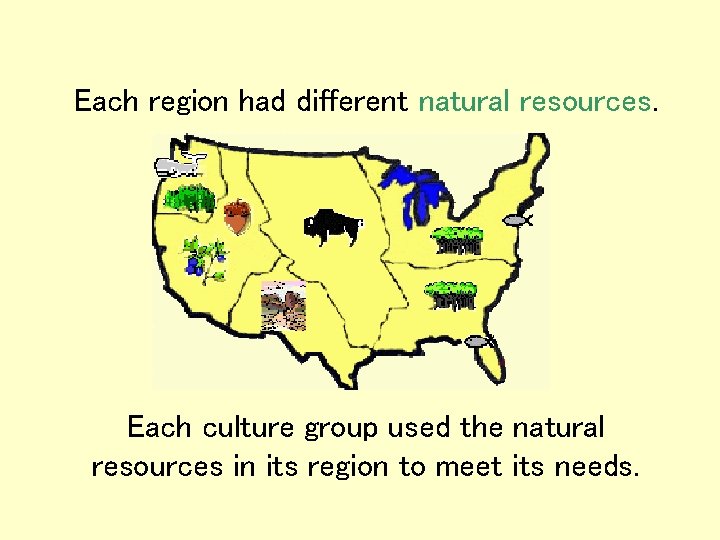 Each region had different natural resources.

Each culture group used the natural resources in its region to meet its needs.